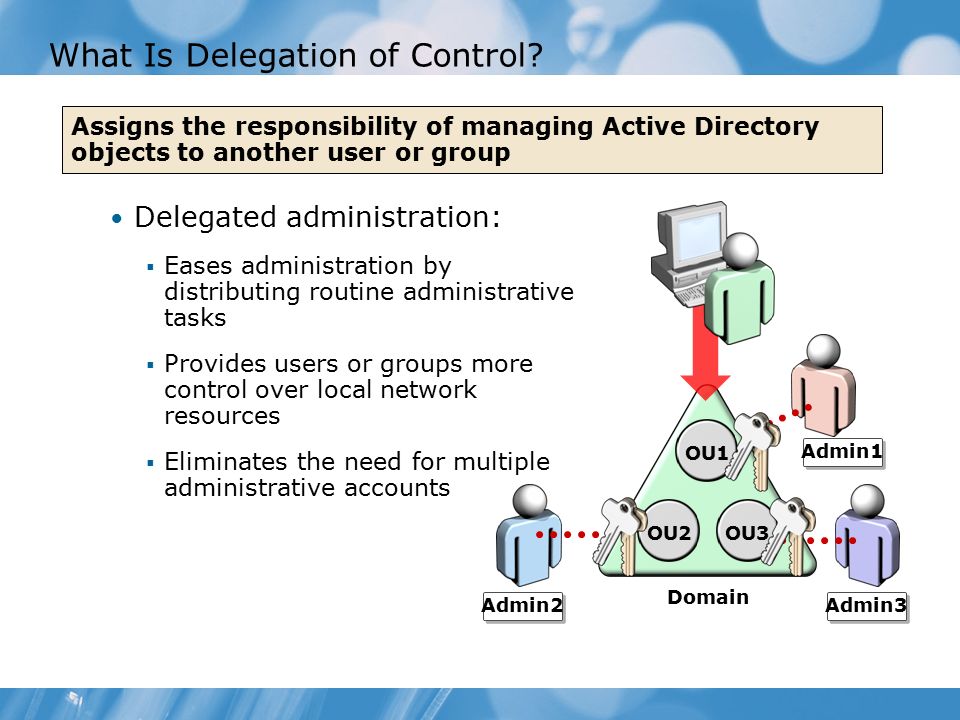 What Is Delegation of Control?

Assigns the responsibility of managing Active Directory objects to another user or group

• Delegated administration:

▪ Eases administration by distributing routine administrative tasks

▪ Provides users or groups more control over local network resources

▪ Eliminates the need for multiple administrative accounts

OU1

Admin1

OU2

OU3

Admin2

Domain

Admin3